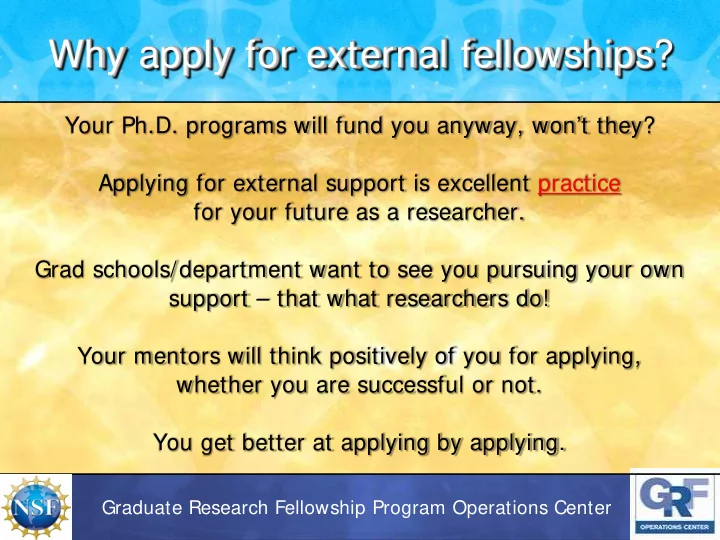 Why apply for external fellowships?

Your Ph.D. programs will fund you anyway, won't they?

Applying for external support is excellent practice for your future as a researcher.

Grad schools/department want to see you pursuing your own support – that what researchers do!

Your mentors will think positively of you for applying, whether you are successful or not.

You get better at applying by applying.

NSF

Graduate Research Fellowship Program Operations Center

GRF

OPERATIONS CENTER